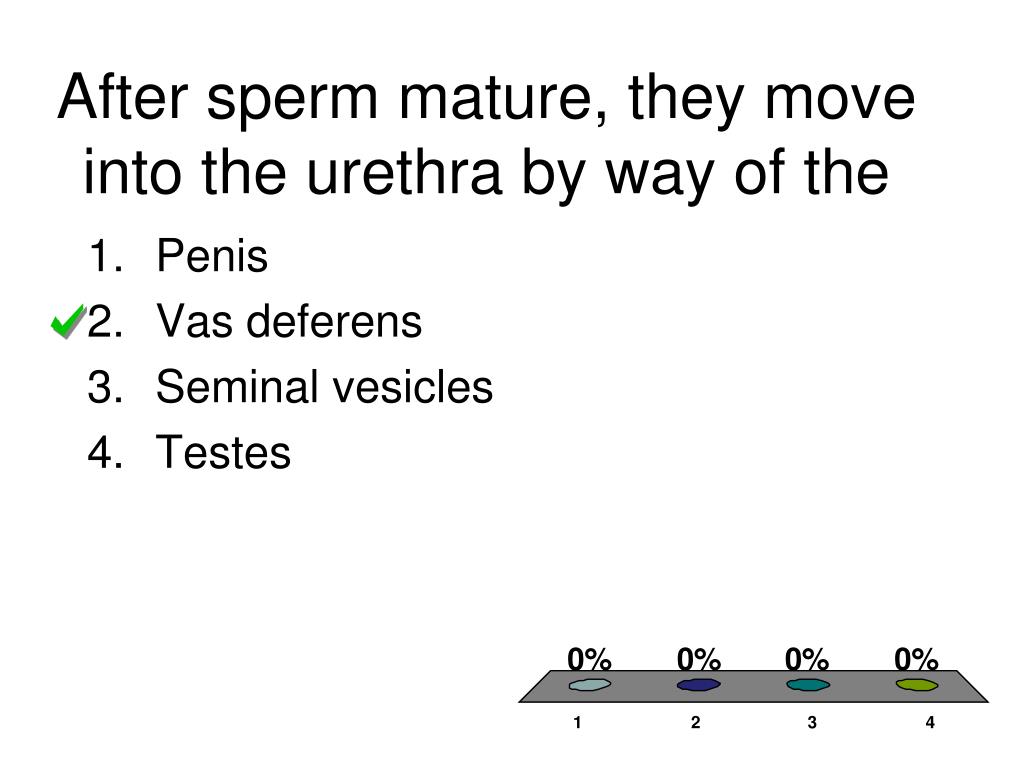 After sperm mature, they move into the urethra by way of the

1. Penis
2. Vas deferens
3. Seminal vesicles
4. Testes

0% 0% 0% 0%

1 2 3 4